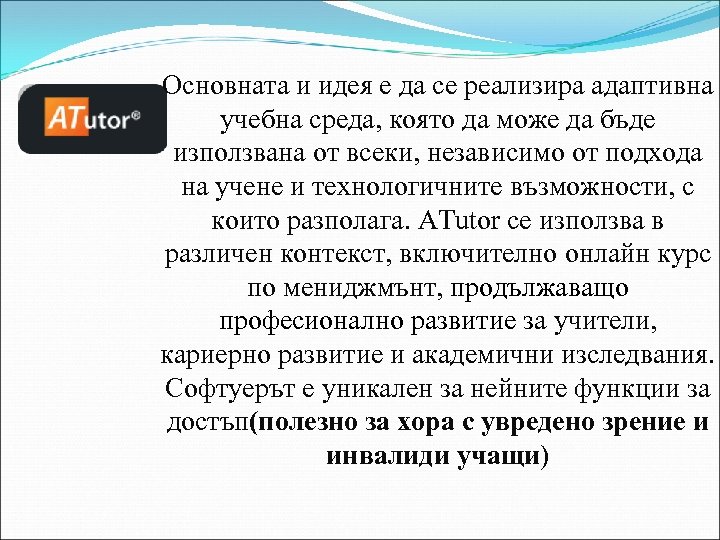 ATutor®

Основната и идея е да се реализира адаптивна учебна среда, която да може да бъде използвана от всеки, независимо от подхода на учене и технологичните възможности, с които разполага. ATutor се използва в различен контекст, включително онлайн курс по мениджмънт, продължаващо професионално развитие за учители, кариерно развитие и академични изследвания. Софтуерът е уникален за нейните функции за достъп(полезно за хора с увредено зрение и инвалиди учащи)